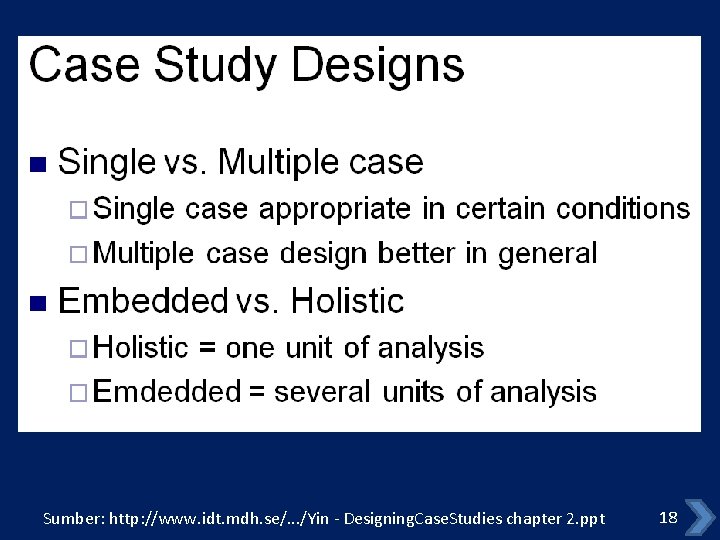 Case Study Designs

Single vs. Multiple case
Single case appropriate in certain conditions
Multiple case design better in general

Embedded vs. Holistic
Holistic = one unit of analysis
Emdedded = several units of analysis

Sumber: http://www.idt.mdh.se/.../Yin - DesigningCaseStudies chapter 2.ppt

18